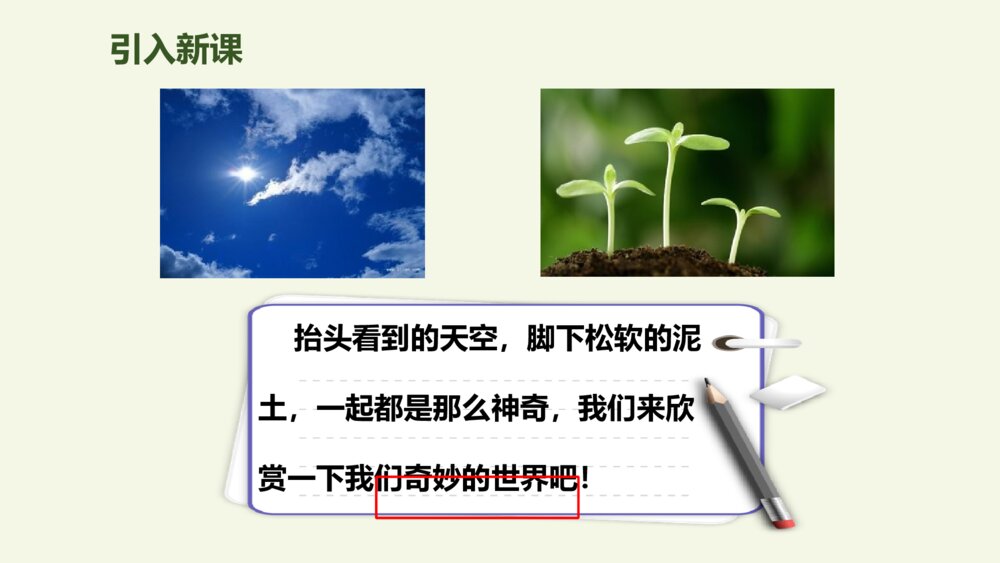 引入新课

抬头看到的天空，脚下松软的泥土，一起都是那么神奇，我们来欣赏一下我们奇妙的世界吧！